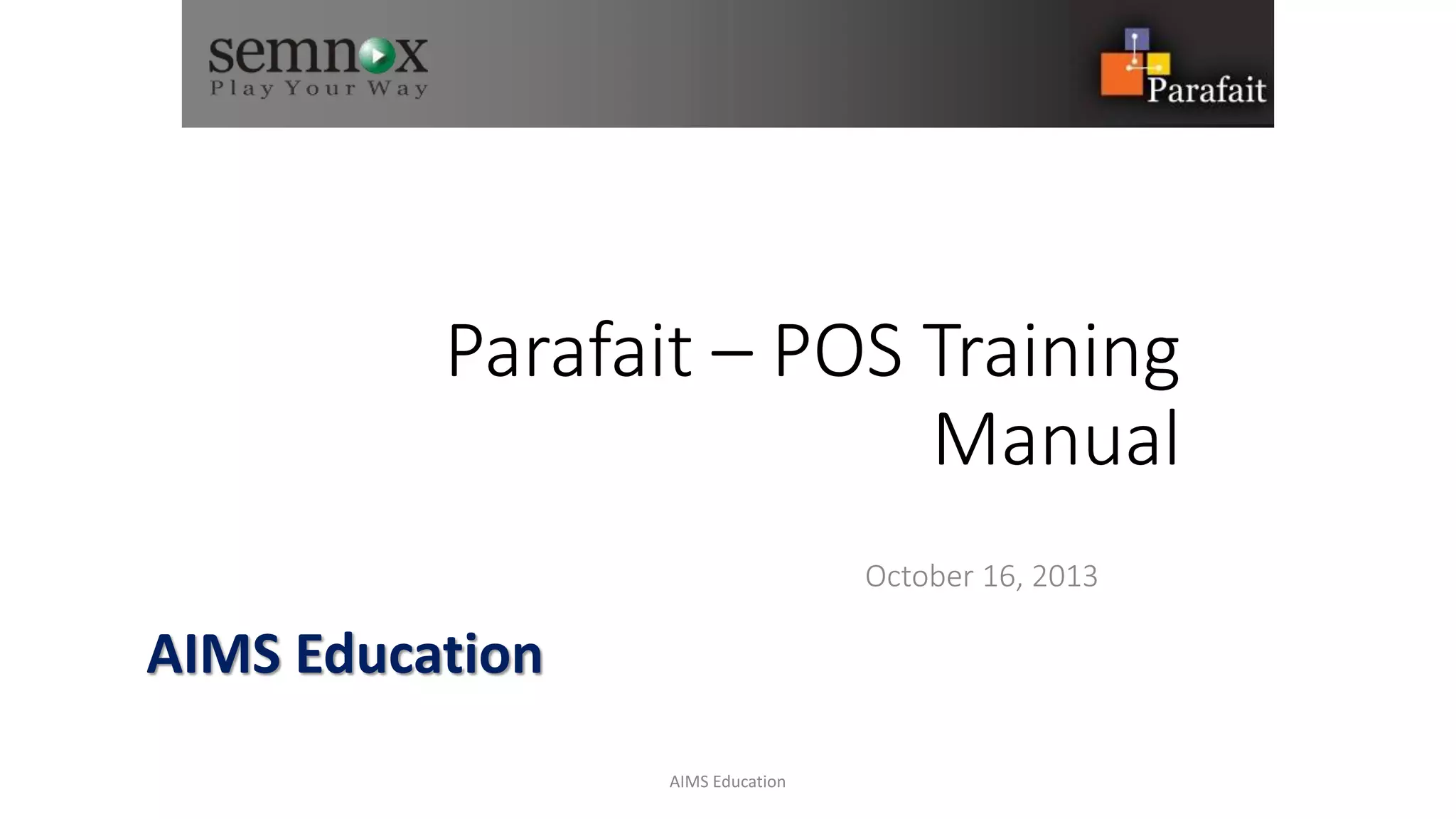 semnox
Play Your Way

Parafait

Parafait – POS Training Manual

October 16, 2013

AIMS Education

AIMS Education